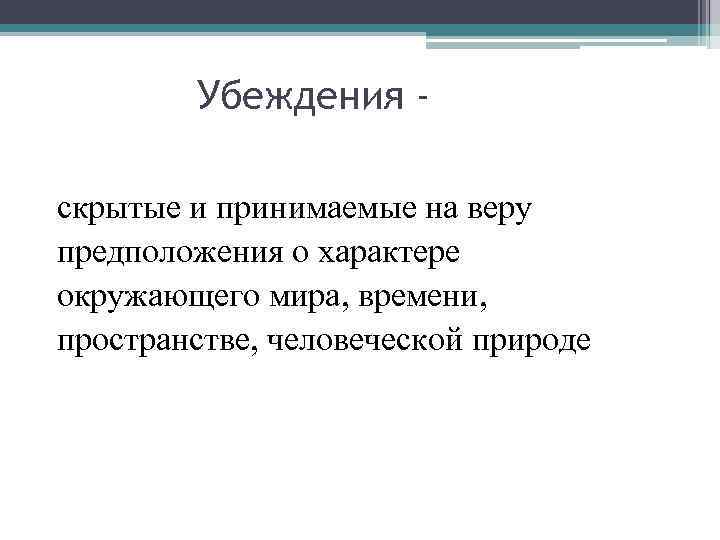 Убеждения -

скрытые и принимаемые на веру предположения о характере окружающего мира, времени, пространстве, человеческой природе